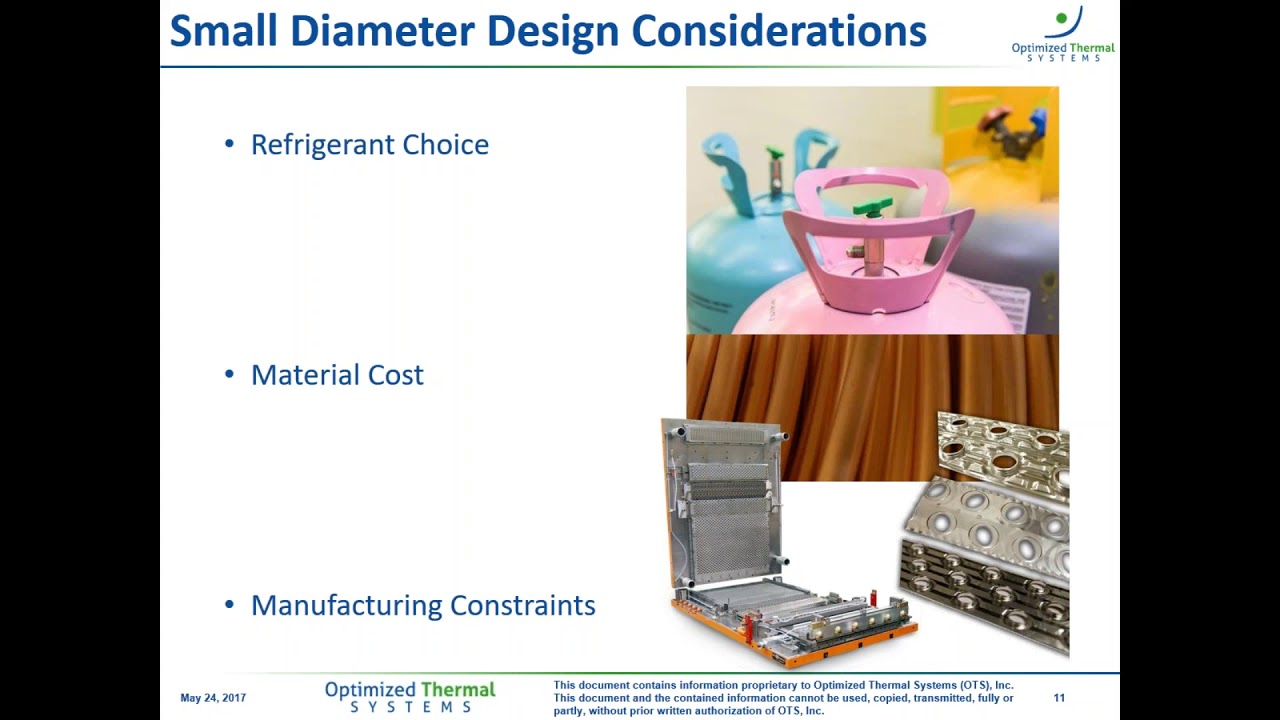 Small Diameter Design Considerations

Optimized Thermal SYSTEMS

• Refrigerant Choice

• Material Cost

• Manufacturing Constraints

May 24, 2017

Optimized Thermal SYSTEMS

This document contains information proprietary to Optimized Thermal Systems (OTS), Inc. This document and the contained information cannot be used, copied, transmitted, fully or partly, without prior written authorization of OTS, Inc.

11